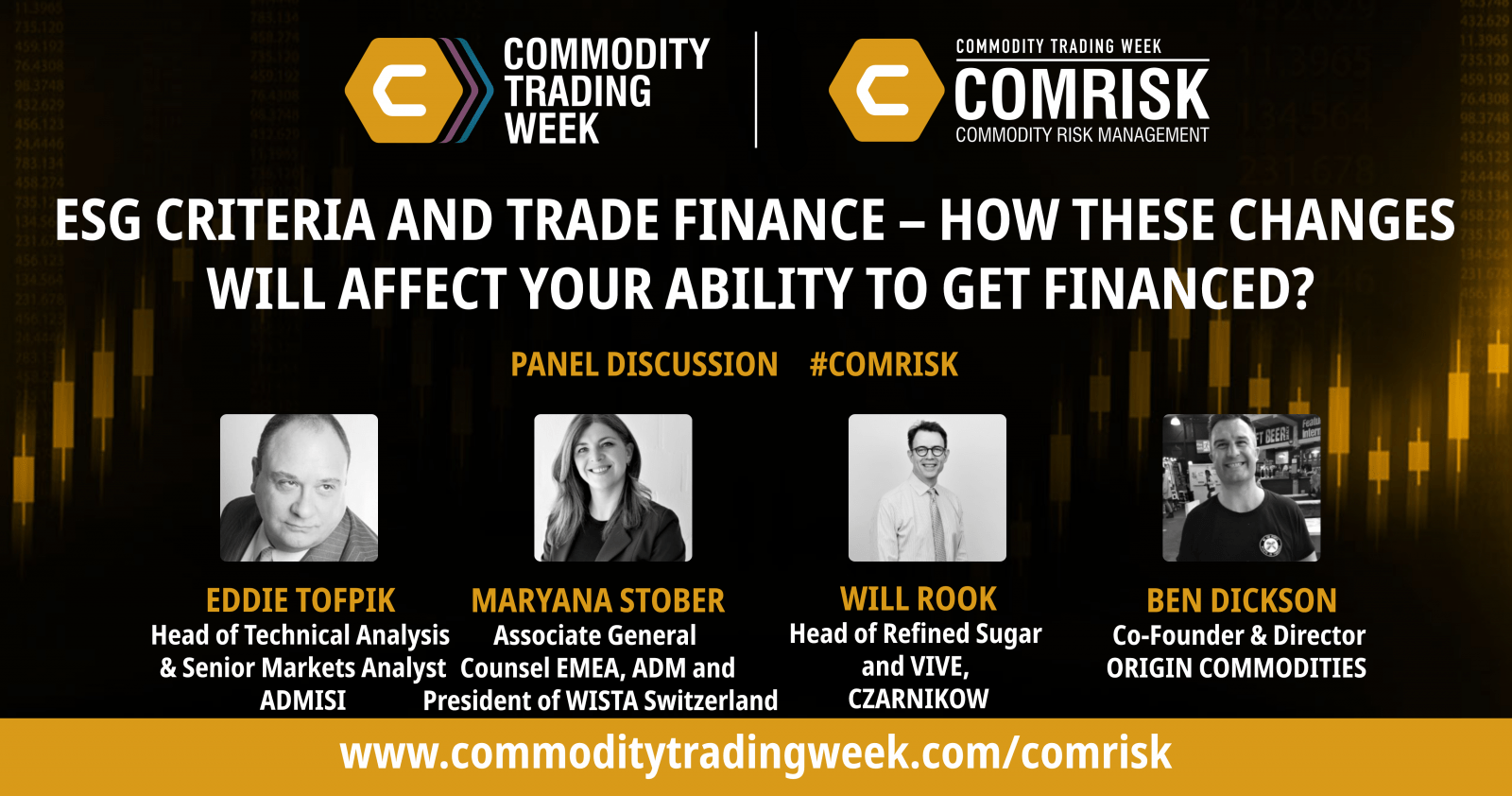 COMMODITY TRADING WEEK

COMMODITY TRADING WEEK
COMRISK
COMMODITY RISK MANAGEMENT

ESG CRITERIA AND TRADE FINANCE – HOW THESE CHANGES WILL AFFECT YOUR ABILITY TO GET FINANCED?

PANEL DISCUSSION #COMRISK

EDDIE TOFPIK
Head of Technical Analysis & Senior Markets Analyst
ADMISI

MARYANA STOBER
Associate General Counsel EMEA, ADM and President of WISTA Switzerland

WILL ROOK
Head of Refined Sugar and VIVE,
CZARNIKOW

BEN DICKSON
Co-Founder & Director
ORIGIN COMMODITIES

www.commoditytradingweek.com/comrisk